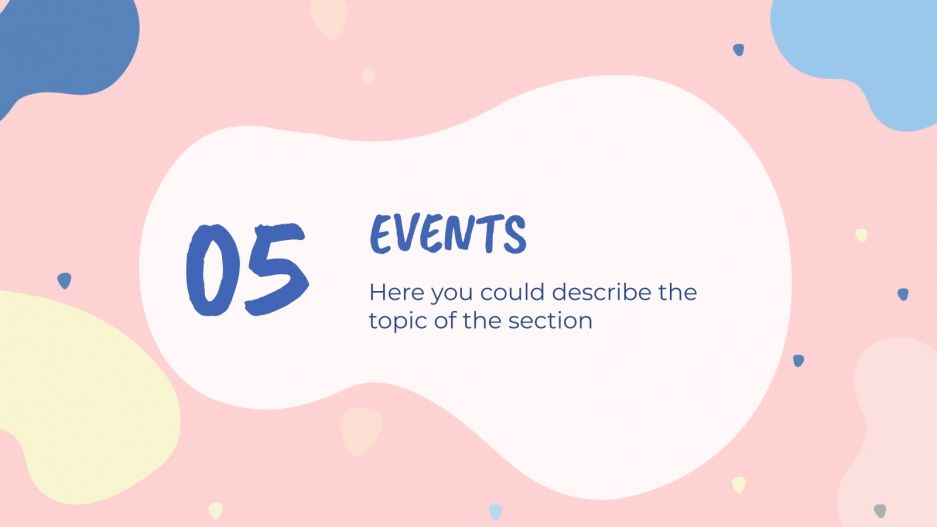 05

EVENTS

Here you could describe the topic of the section